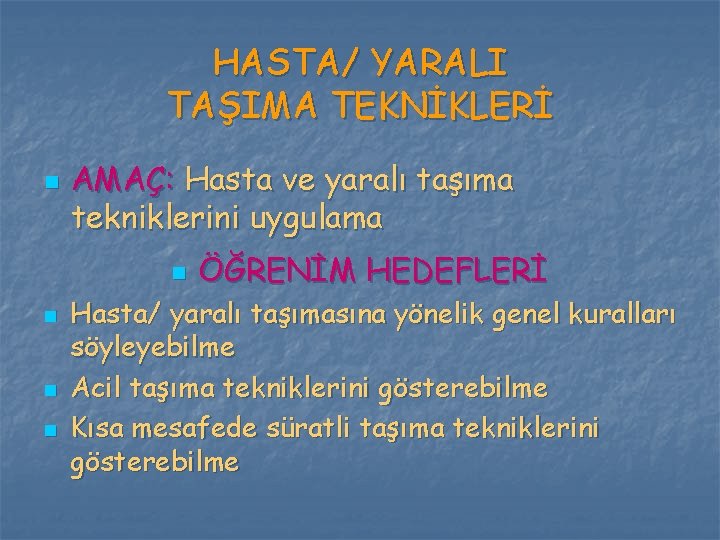 HASTA/ YARALI
TAŞIMA TEKNİKLERİ

AMAÇ: Hasta ve yaralı taşıma tekniklerini uygulama

ÖĞRENİM HEDEFLERİ

Hasta/ yaralı taşımasına yönelik genel kuralları söyleyebilme

Acil taşıma tekniklerini gösterebilme

Kısa mesafede süratli taşıma tekniklerini gösterebilme